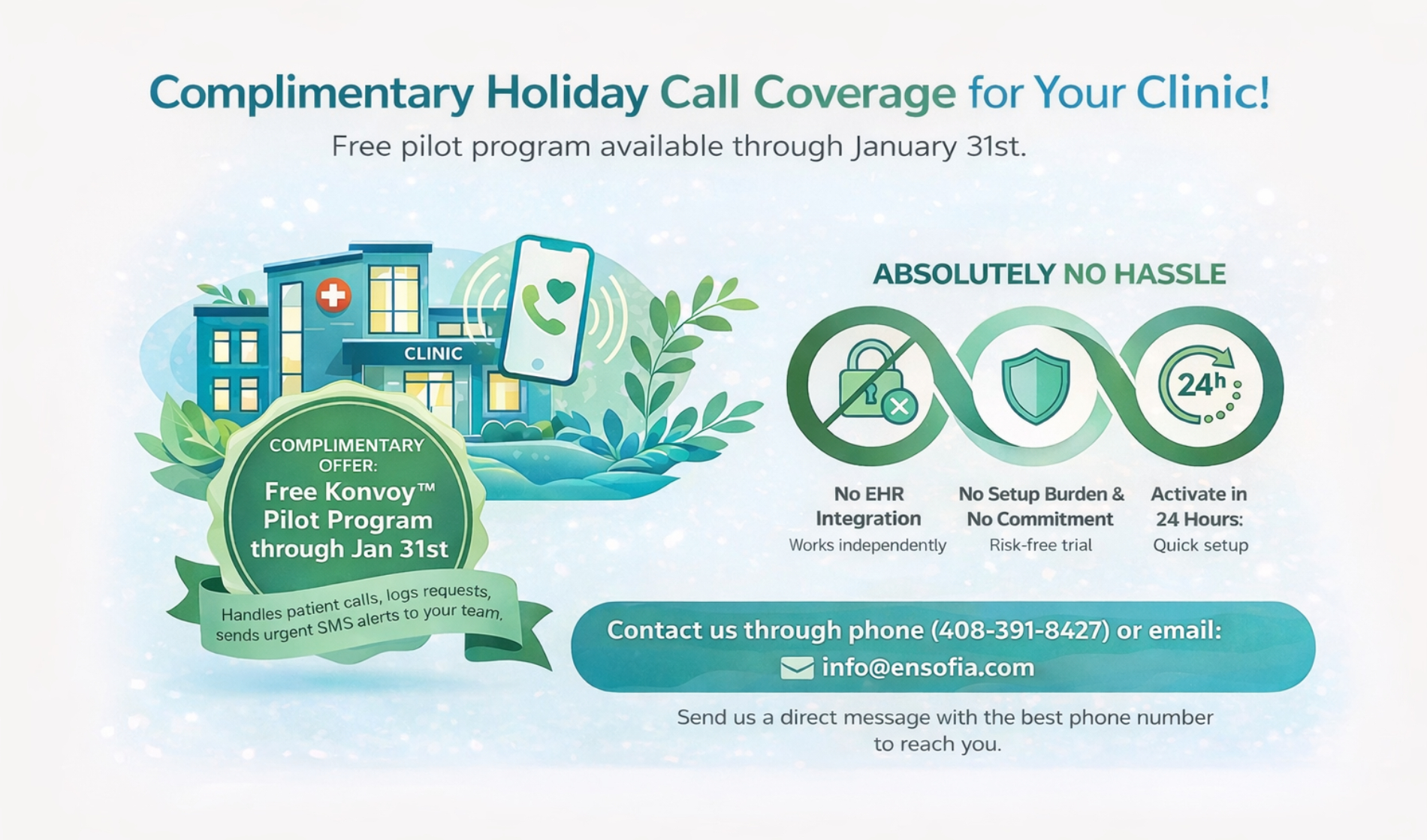 Complimentary Holiday Call Coverage for Your Clinic!

Free pilot program available through January 31st.

CLINIC

COMPLIMENTARY OFFER:
Free Konvoy™ Pilot Program through Jan 31st

Handles patient calls, logs requests, sends urgent SMS alerts to your team.

ABSOLUTELY NO HASSLE

24h

No EHR Integration
Works independently

No Setup Burden & No Commitment
Risk-free trial

Activate in 24 Hours:
Quick setup

Contact us through phone (408-391-8427) or email:
info@ensofia.com

Send us a direct message with the best phone number to reach you.